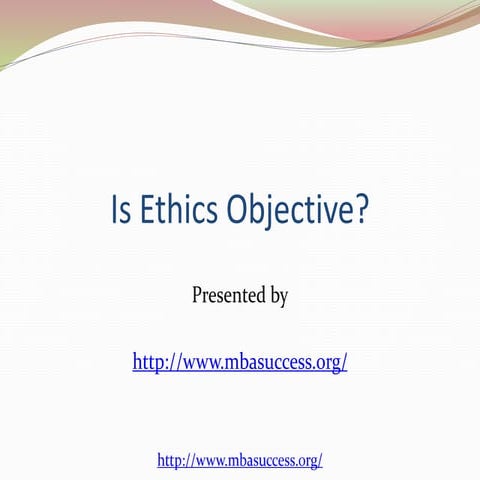 Is Ethics Objective?

Presented by

http://www.mbasuccess.org/

http://www.mbasuccess.org/